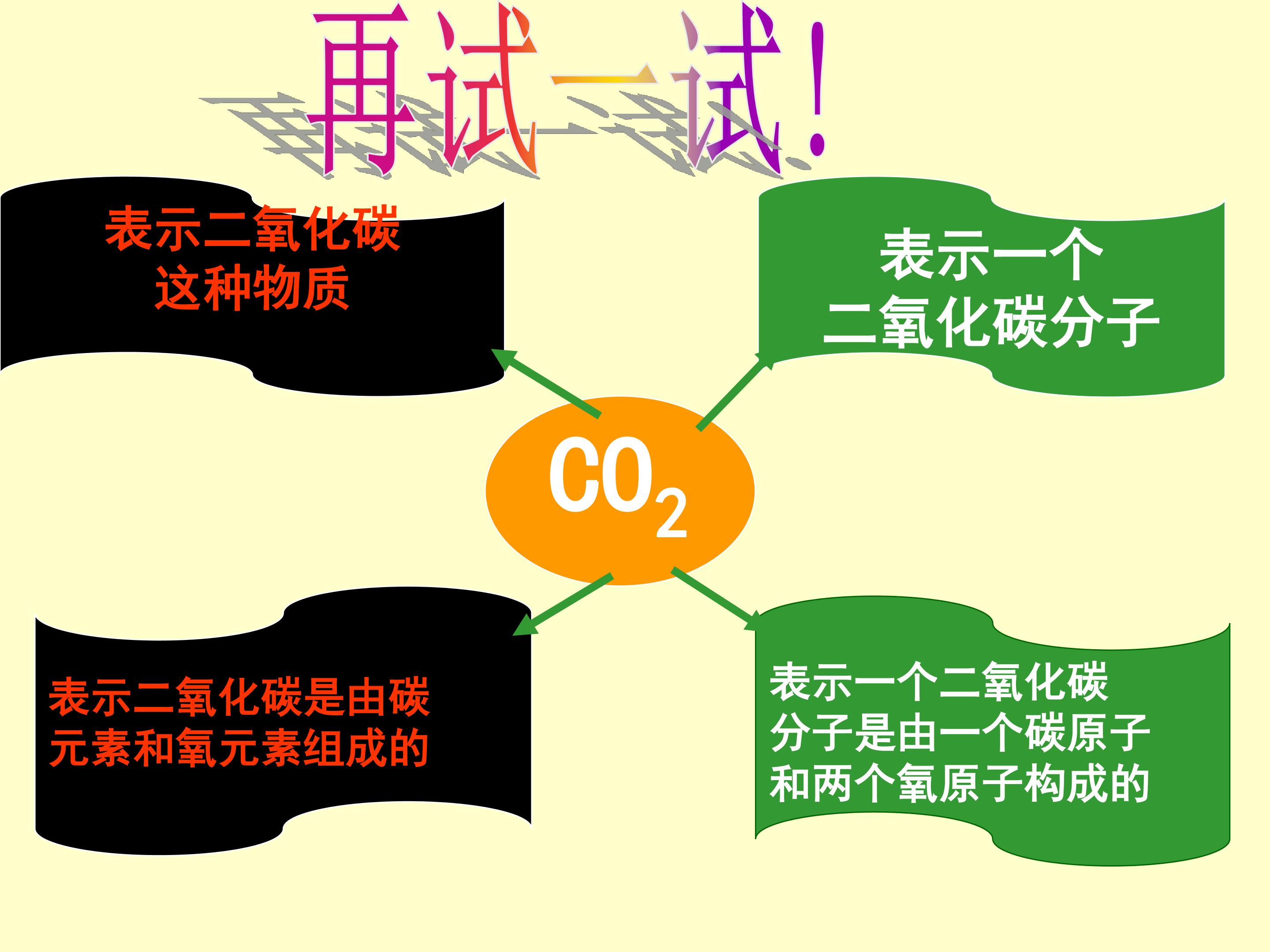 再试一试！

表示二氧化碳这种物质

表示一个二氧化碳分子

$CO_2$

表示二氧化碳是由碳元素和氧元素组成的

表示一个二氧化碳分子是由一个碳原子和两个氧原子构成的